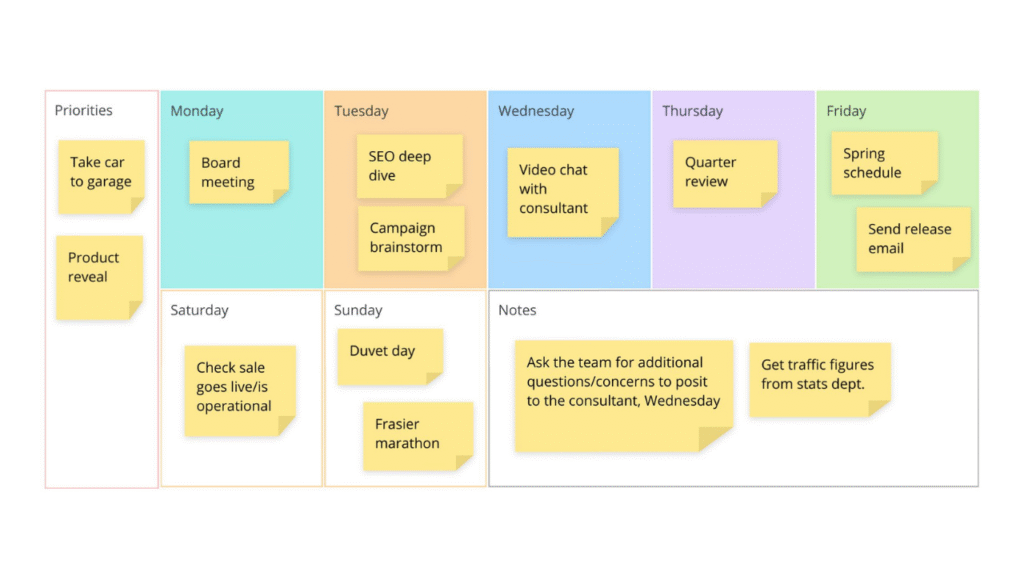 Priorities

Take car to garage

Product reveal

Monday

Board meeting

Tuesday

SEO deep dive

Campaign brainstorm

Wednesday

Video chat with consultant

Thursday

Quarter review

Friday

Spring schedule

Send release email

Saturday

Check sale goes live/is operational

Sunday

Duvet day

Frasier marathon

Notes

Ask the team for additional questions/concerns to posit to the consultant, Wednesday

Get traffic figures from stats dept.